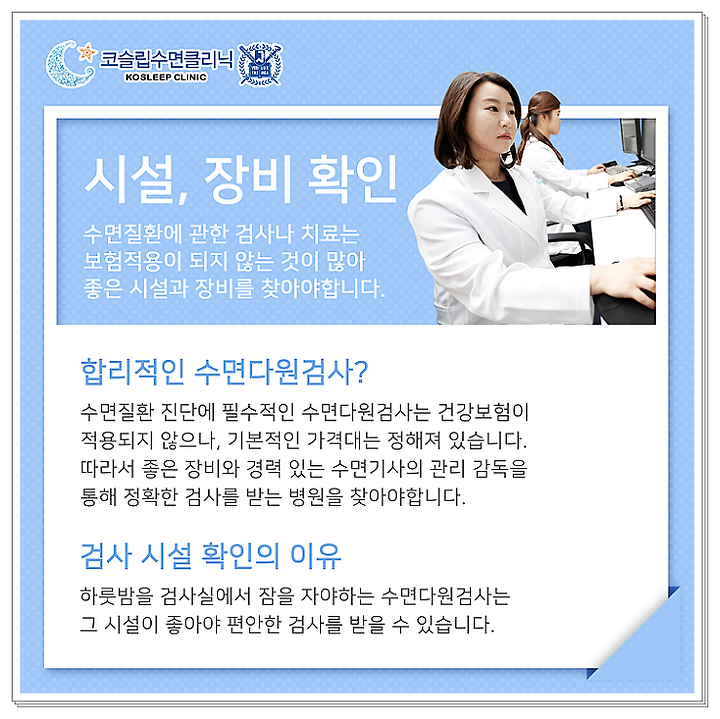 코슬립수면클리닉
KOSLEEP CLINIC

시설, 장비 확인

수면질환에 관한 검사나 치료는 보험적용이 되지 않는 것이 많아 좋은 시설과 장비를 찾아야합니다.

합리적인 수면다원검사?

수면질환 진단에 필수적인 수면다원검사는 건강보험이 적용되지 않으나, 기본적인 가격대는 정해져 있습니다. 따라서 좋은 장비와 경력 있는 수면기사의 관리 감독을 통해 정확한 검사를 받는 병원을 찾아야합니다.

검사 시설 확인의 이유

하룻밤을 검사실에서 잠을 자야하는 수면다원검사는 그 시설이 좋아야 편안한 검사를 받을 수 있습니다.